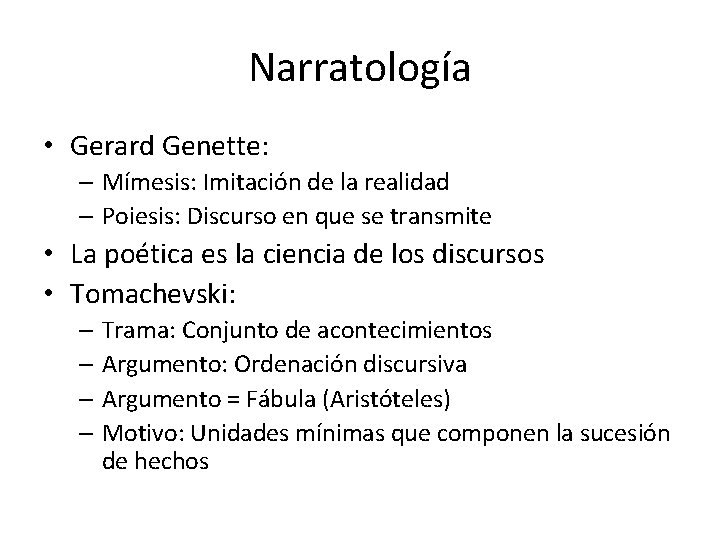 Narratología

• Gerard Genette:
  – Mímesis: Imitación de la realidad
  – Poiesis: Discurso en que se transmite
• La poética es la ciencia de los discursos
• Tomachevski:
  – Trama: Conjunto de acontecimientos
  – Argumento: Ordenación discursiva
  – Argumento = Fábula (Aristóteles)
  – Motivo: Unidades mínimas que componen la sucesión de hechos